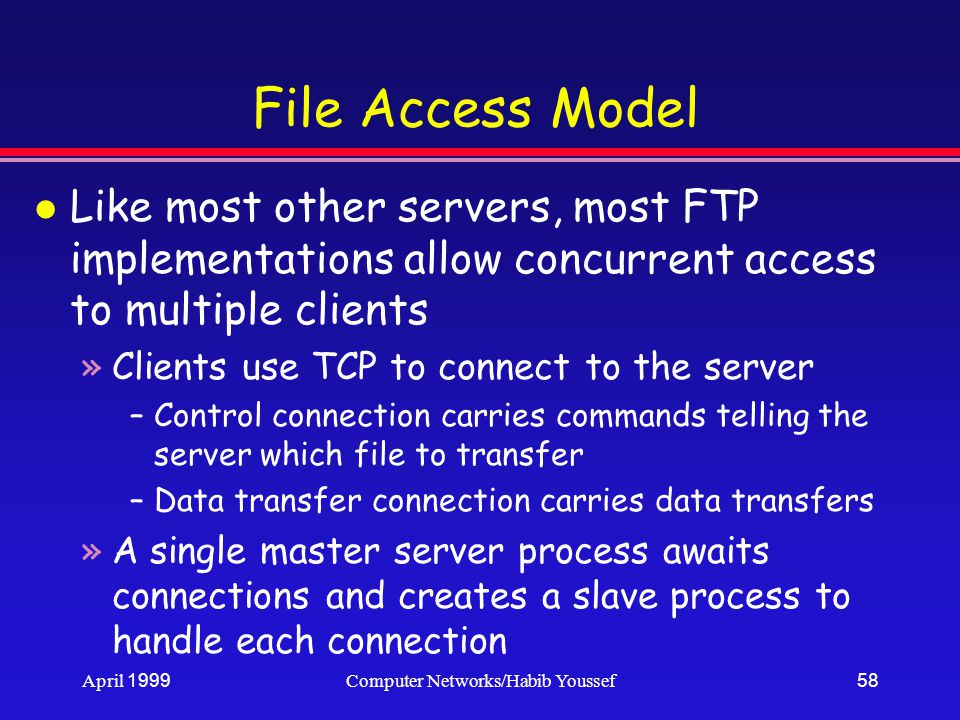 File Access Model

● Like most other servers, most FTP implementations allow concurrent access to multiple clients

» Clients use TCP to connect to the server

– Control connection carries commands telling the server which file to transfer

– Data transfer connection carries data transfers

» A single master server process awaits connections and creates a slave process to handle each connection

April 1999 Computer Networks/Habib Youssef 58